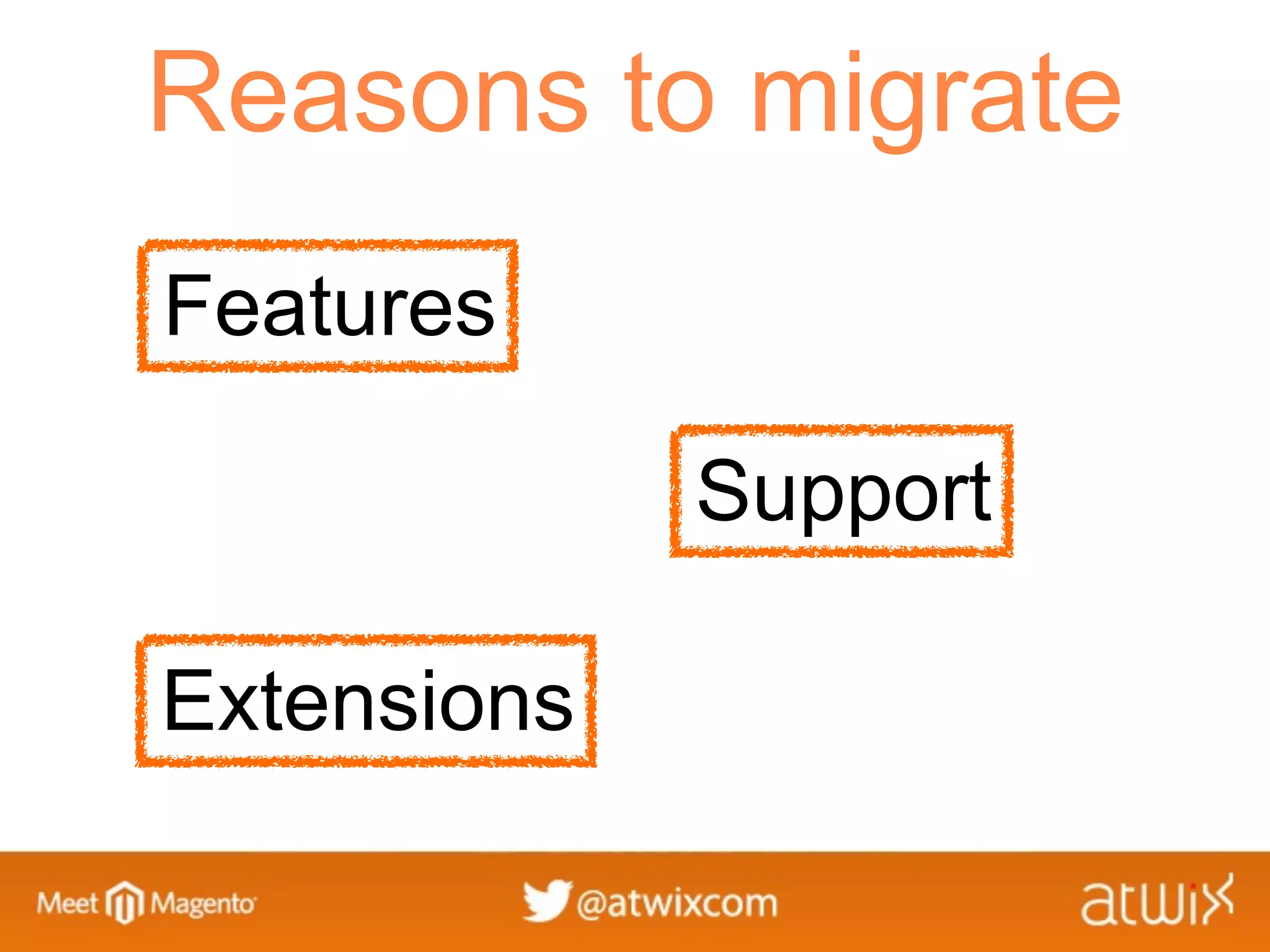 Reasons to migrate

Features

Support

Extensions

Meet Magento

@atwixcom

atwix